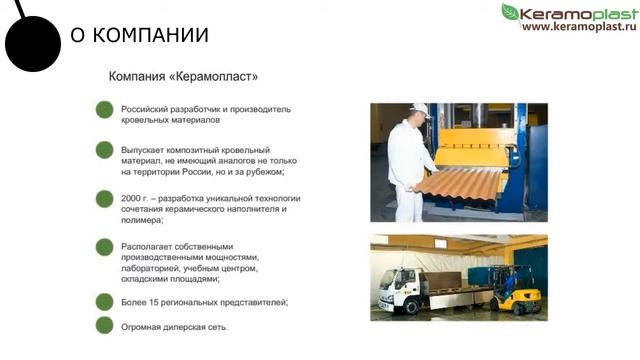 О КОМПАНИИ

Keramoplast
www.keramoplast.ru

Компания «Керамопласт»

Российский разработчик и производитель кровельных материалов

Выпускает композитный кровельный материал, не имеющий аналогов не только на территории России, но и за рубежом;

2000 г. – разработка уникальной технологии сочетания керамического наполнителя и полимера;

Располагает собственными производственными мощностями, лабораторией, учебным центром, складскими площадями;

Более 15 региональных представителей;

Огромная дилерская сеть.